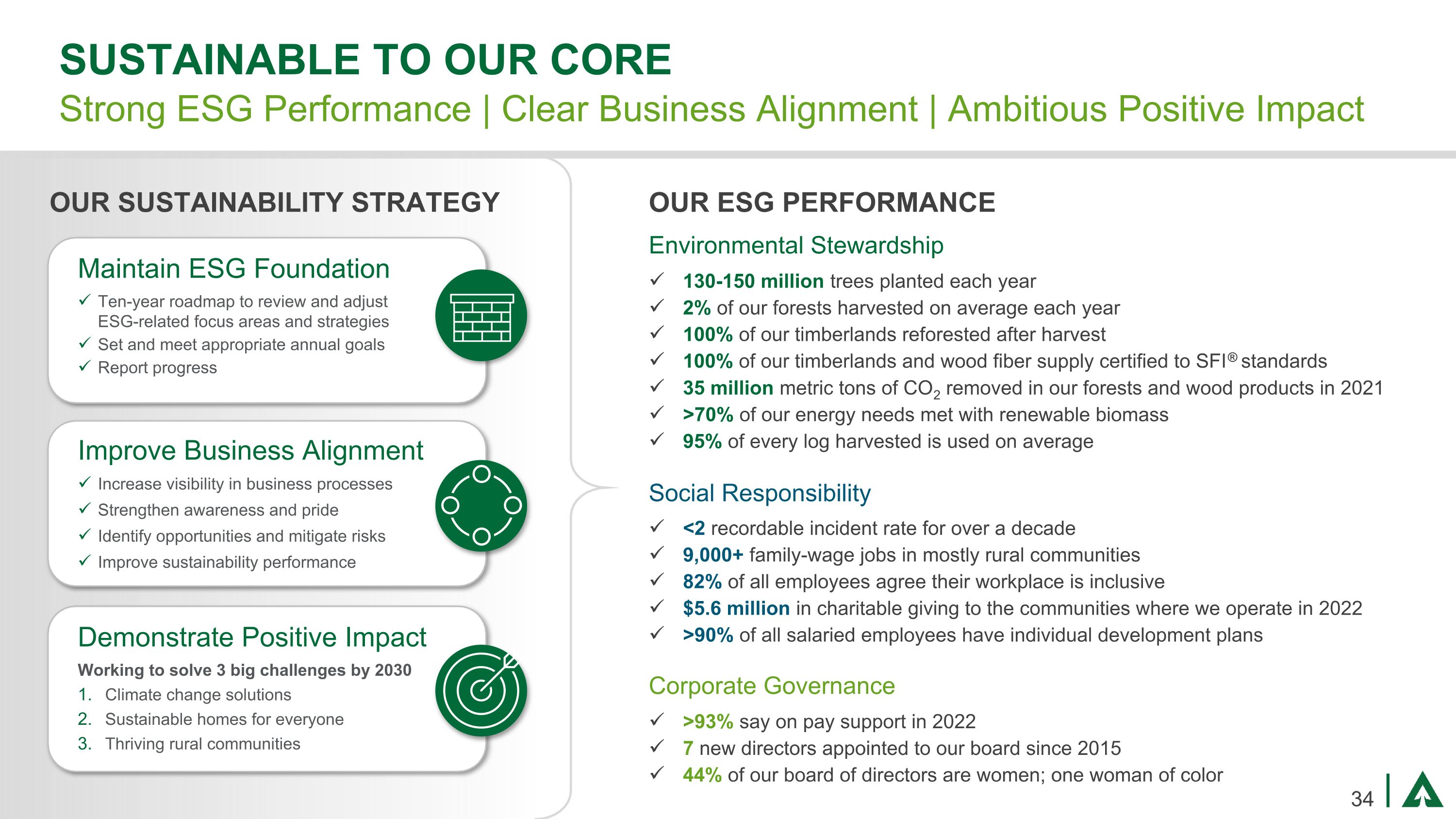 SUSTAINABLE TO OUR CORE
Strong ESG Performance | Clear Business Alignment | Ambitious Positive Impact

OUR SUSTAINABILITY STRATEGY

Maintain ESG Foundation
✓ Ten-year roadmap to review and adjust ESG-related focus areas and strategies
✓ Set and meet appropriate annual goals
✓ Report progress

Improve Business Alignment
✓ Increase visibility in business processes
✓ Strengthen awareness and pride
✓ Identify opportunities and mitigate risks
✓ Improve sustainability performance

Demonstrate Positive Impact
Working to solve 3 big challenges by 2030
1. Climate change solutions
2. Sustainable homes for everyone
3. Thriving rural communities

OUR ESG PERFORMANCE

Environmental Stewardship
✓ 130-150 million trees planted each year
✓ 2% of our forests harvested on average each year
✓ 100% of our timberlands reforested after harvest
✓ 100% of our timberlands and wood fiber supply certified to SFI® standards
✓ 35 million metric tons of $CO_2$ removed in our forests and wood products in 2021
✓ >70% of our energy needs met with renewable biomass
✓ 95% of every log harvested is used on average

Social Responsibility
✓ <2 recordable incident rate for over a decade
✓ 9,000+ family-wage jobs in mostly rural communities
✓ 82% of all employees agree their workplace is inclusive
✓ $5.6 million in charitable giving to the communities where we operate in 2022
✓ >90% of all salaried employees have individual development plans

Corporate Governance
✓ >93% say on pay support in 2022
✓ 7 new directors appointed to our board since 2015
✓ 44% of our board of directors are women; one woman of color

34